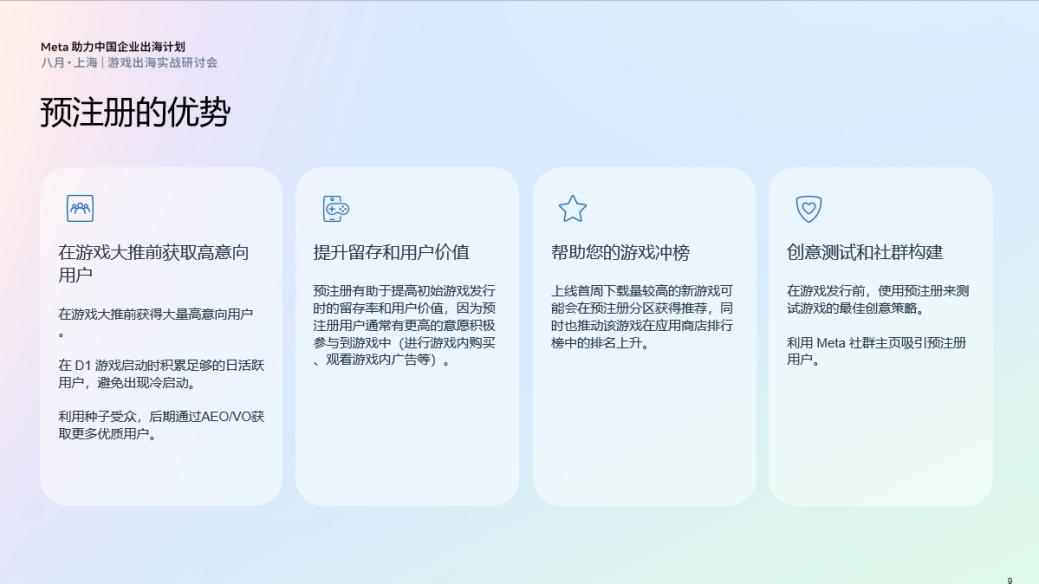 Meta 助力中国企业出海计划
八月·上海｜游戏出海实战研讨会

预注册的优势

在游戏大推前获取高意向用户

在游戏大推前获得大量高意向用户。

在 D1 游戏启动时积累足够的日活跃用户，避免出现冷启动。

利用种子受众，后期通过AEO/VO获取更多优质用户。

提升留存和用户价值

预注册有助于提高初始游戏发行时的留存率和用户价值，因为预注册用户通常有更高的意愿积极参与到游戏中（进行游戏内购买、观看游戏内广告等）。

帮助您的游戏冲榜

上线首周下载量较高的新游戏可能会在预注册分区获得推荐，同时也推动该游戏在应用商店排行榜中的排名上升。

创意测试和社群构建

在游戏发行前，使用预注册来测试游戏的最佳创意策略。

利用 Meta 社群主页吸引预注册用户。

9